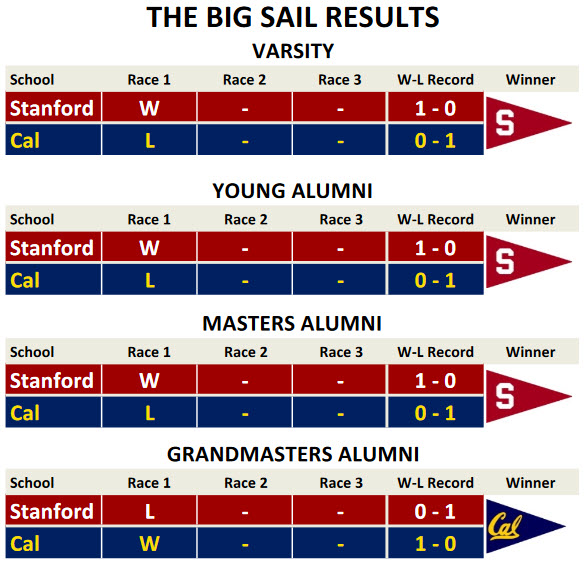 THE BIG SAIL RESULTS

VARSITY

| School | Race 1 | Race 2 | Race 3 | W-L Record | Winner |
|---|---|---|---|---|---|
| Stanford | W | - | - | 1 - 0 | S |
| Cal | L | - | - | 0 - 1 | |

YOUNG ALUMNI

| School | Race 1 | Race 2 | Race 3 | W-L Record | Winner |
|---|---|---|---|---|---|
| Stanford | W | - | - | 1 - 0 | S |
| Cal | L | - | - | 0 - 1 | |

MASTERS ALUMNI

| School | Race 1 | Race 2 | Race 3 | W-L Record | Winner |
|---|---|---|---|---|---|
| Stanford | W | - | - | 1 - 0 | S |
| Cal | L | - | - | 0 - 1 | |

GRANDMASTERS ALUMNI

| School | Race 1 | Race 2 | Race 3 | W-L Record | Winner |
|---|---|---|---|---|---|
| Stanford | L | - | - | 0 - 1 | Cal |
| Cal | W | - | - | 1 - 0 | |